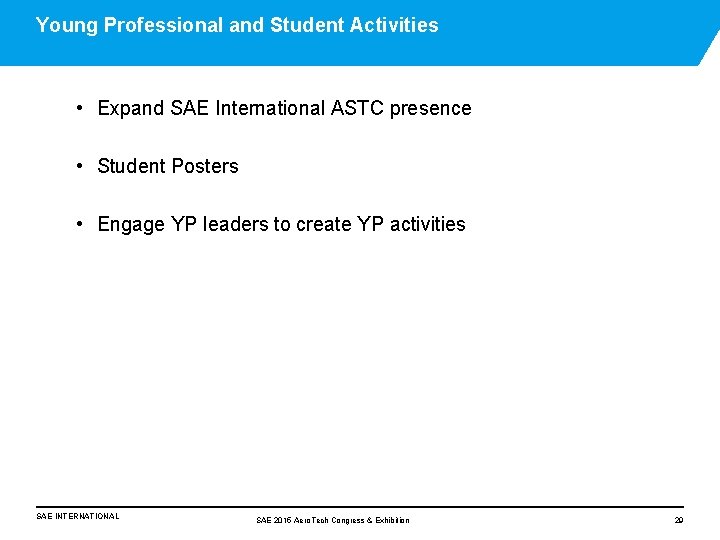 Young Professional and Student Activities

• Expand SAE International ASTC presence

• Student Posters

• Engage YP leaders to create YP activities

SAE INTERNATIONAL

SAE 2015 AeroTech Congress & Exhibition

29